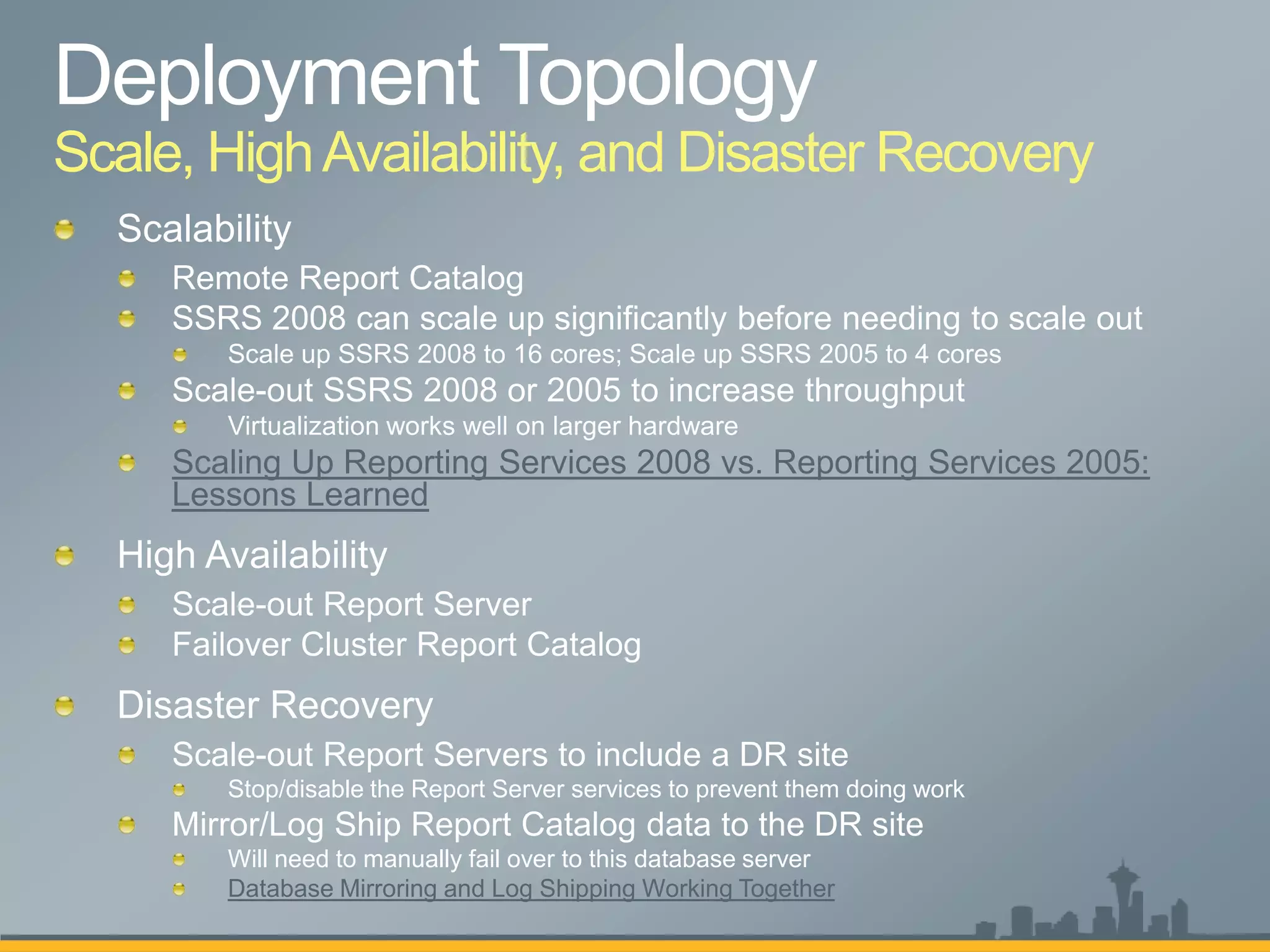 Deployment Topology
Scale, High Availability, and Disaster Recovery

- Scalability
  - Remote Report Catalog
  - SSRS 2008 can scale up significantly before needing to scale out
    - Scale up SSRS 2008 to 16 cores; Scale up SSRS 2005 to 4 cores
  - Scale-out SSRS 2008 or 2005 to increase throughput
    - Virtualization works well on larger hardware
  - Scaling Up Reporting Services 2008 vs. Reporting Services 2005: Lessons Learned
- High Availability
  - Scale-out Report Server
  - Failover Cluster Report Catalog
- Disaster Recovery
  - Scale-out Report Servers to include a DR site
    - Stop/disable the Report Server services to prevent them doing work
  - Mirror/Log Ship Report Catalog data to the DR site
    - Will need to manually fail over to this database server
    - Database Mirroring and Log Shipping Working Together